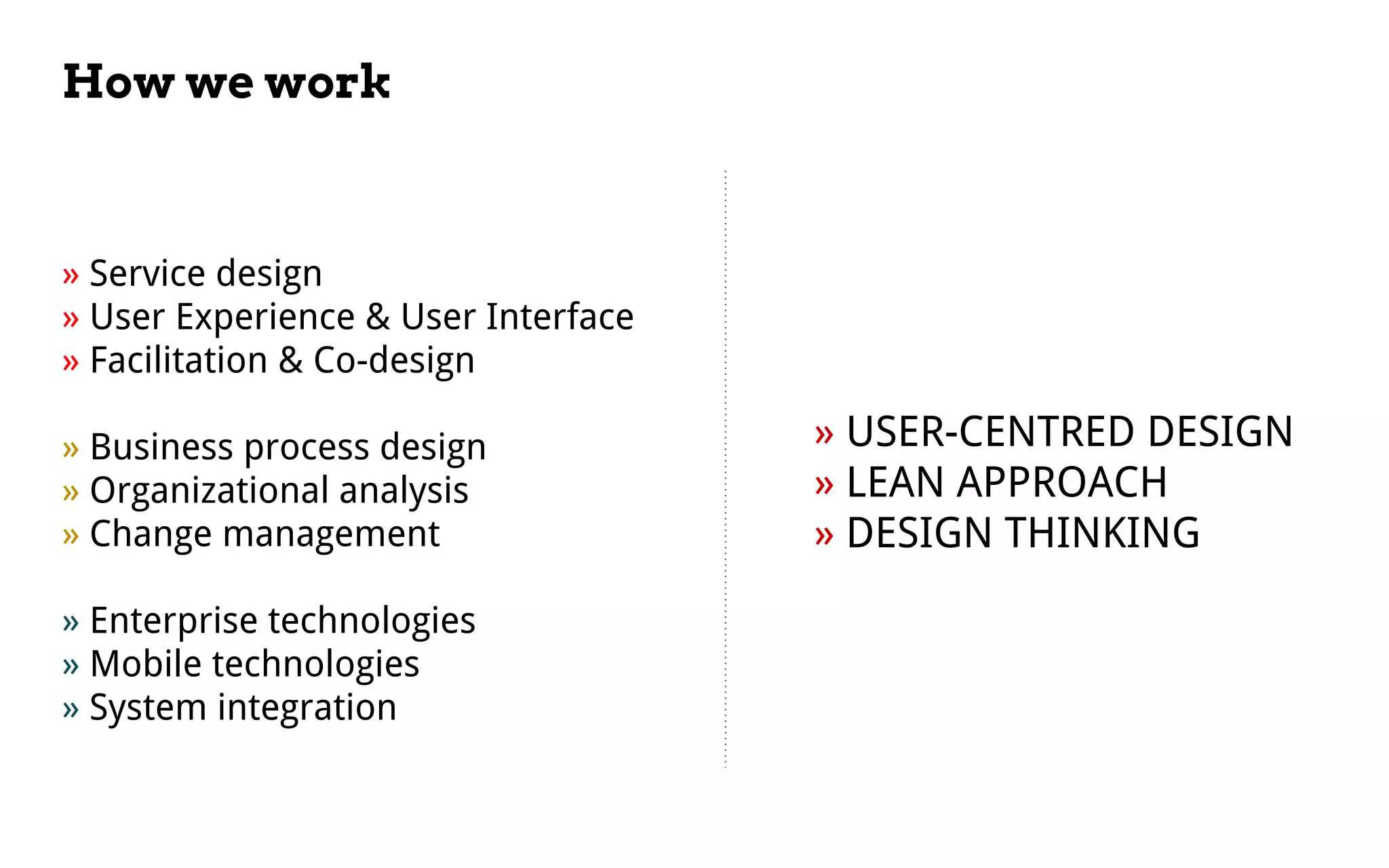 How we work

» Service design
» User Experience & User Interface
» Facilitation & Co-design

» Business process design
» Organizational analysis
» Change management

» Enterprise technologies
» Mobile technologies
» System integration

» USER-CENTRED DESIGN
» LEAN APPROACH
» DESIGN THINKING